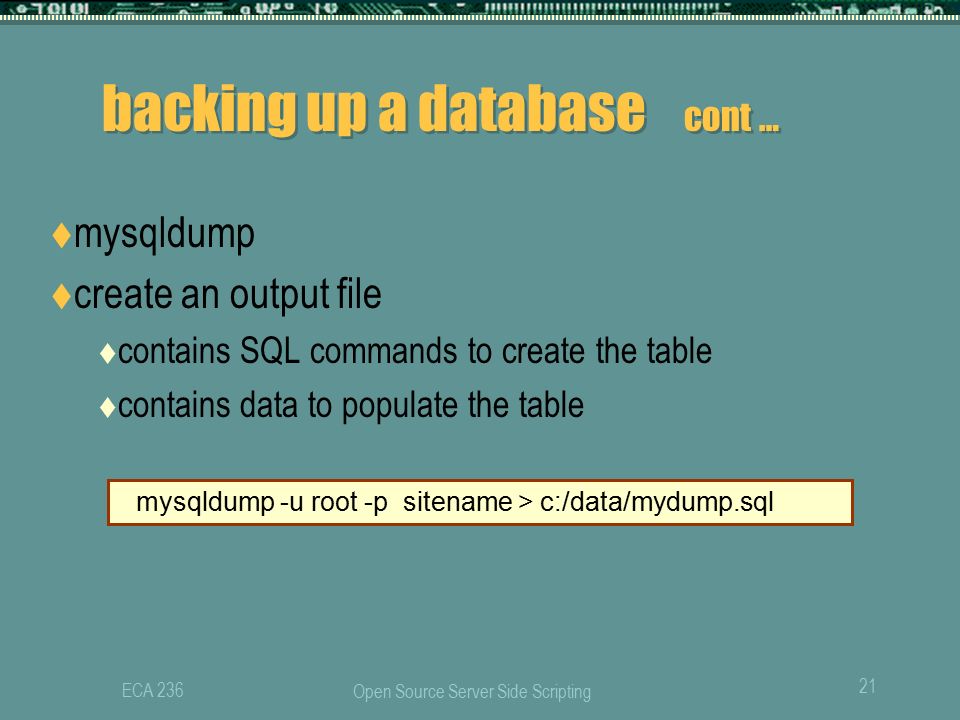 backing up a database cont …

♦mysqldump

♦create an output file

♦contains SQL commands to create the table

♦contains data to populate the table

mysqldump -u root -p sitename > c:/data/mydump.sql

ECA 236

Open Source Server Side Scripting

21